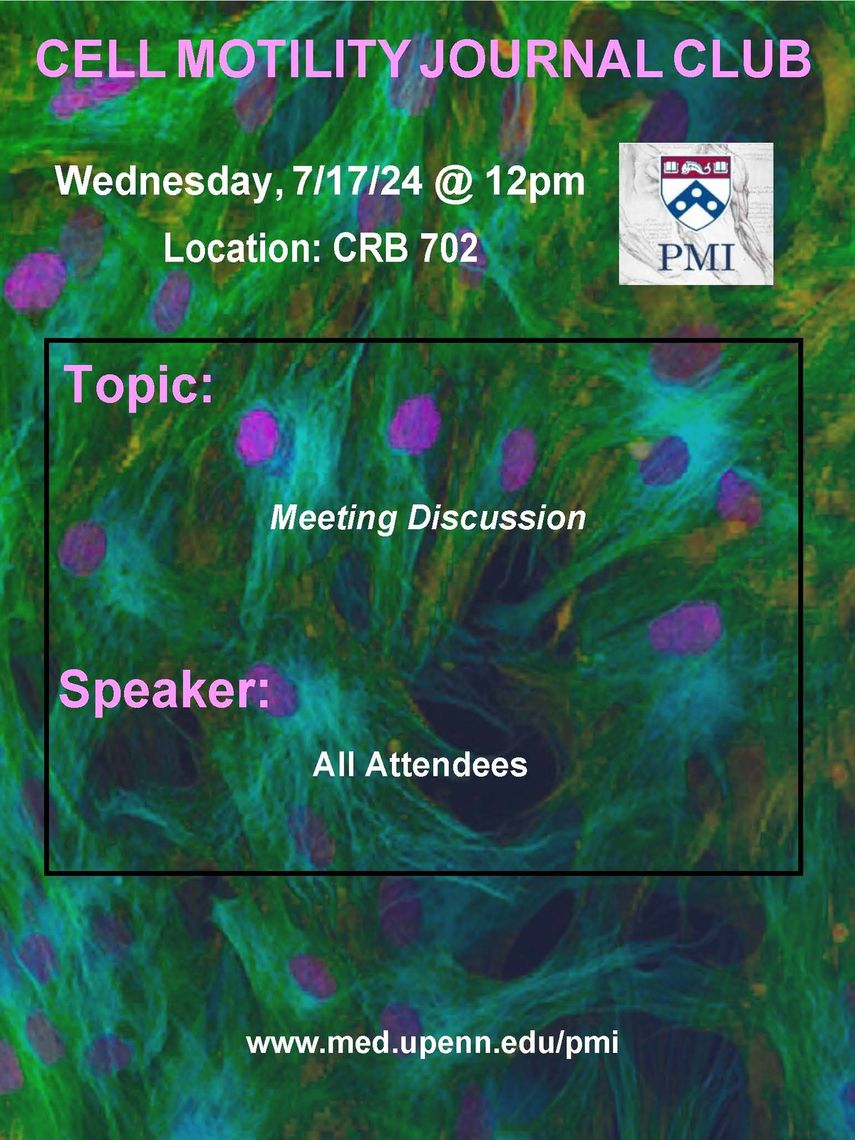 CELL MOTILITY JOURNAL CLUB

Wednesday, 7/17/24 @ 12pm

Location: CRB 702

PMI

Topic:

Meeting Discussion

Speaker:

All Attendees

www.med.upenn.edu/pmi